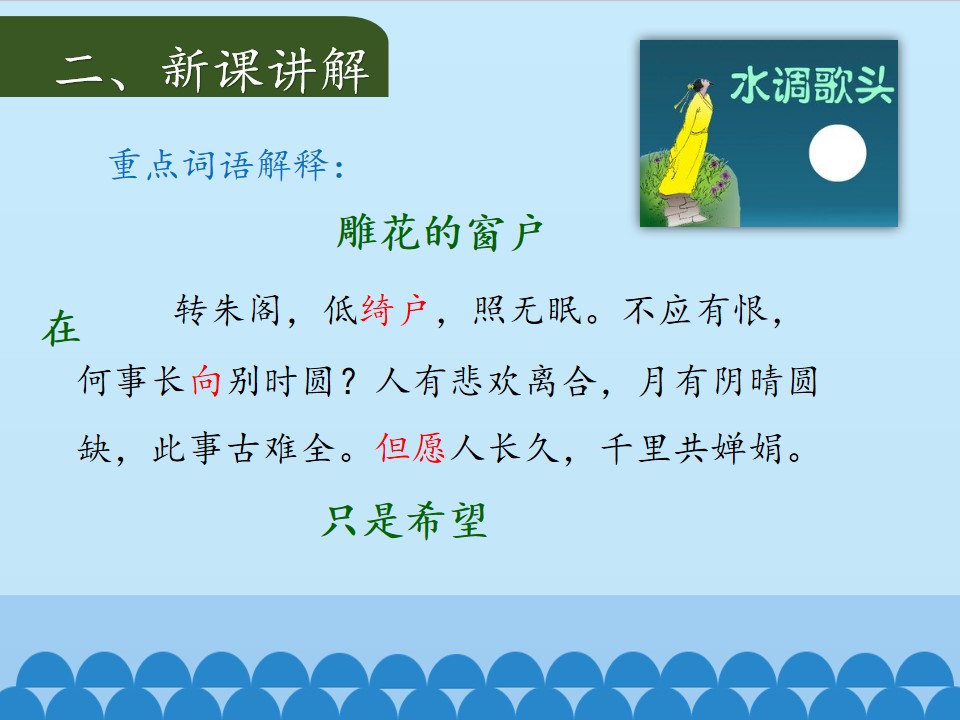 二、新课讲解

水调歌头

重点词语解释：

雕花的窗户

在

转朱阁，低绮户，照无眠。不应有恨，何事长向别时圆？人有悲欢离合，月有阴晴圆缺，此事古难全。但愿人长久，千里共婵娟。

只是希望